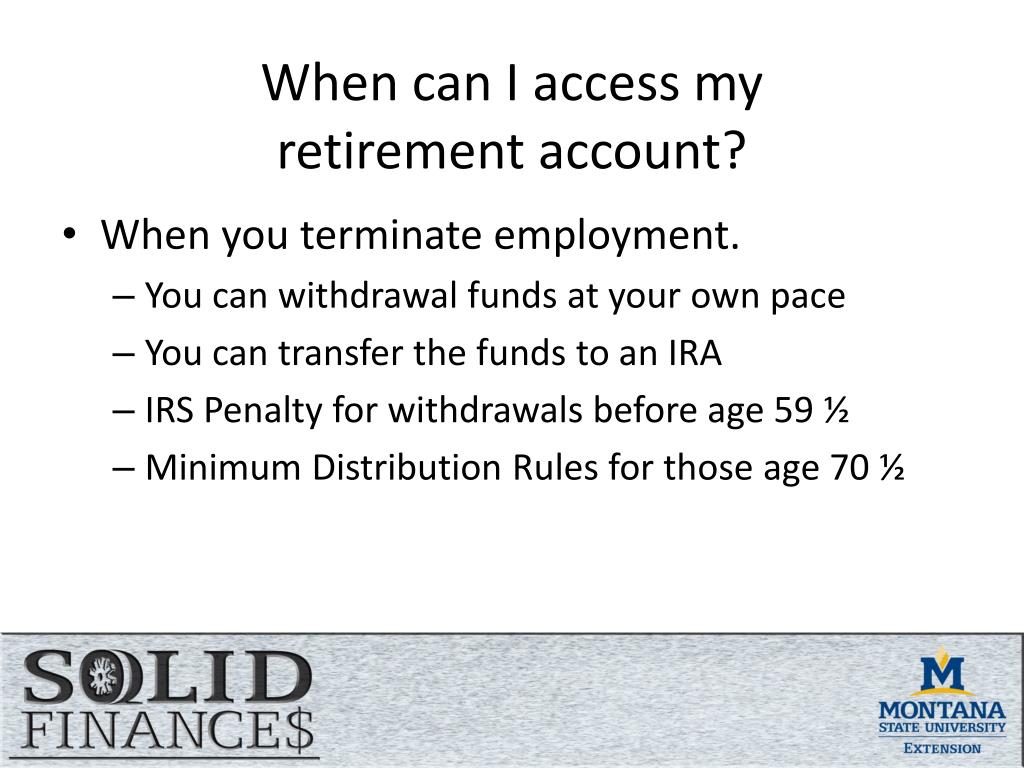 When can I access my retirement account?

• When you terminate employment.
– You can withdrawal funds at your own pace
– You can transfer the funds to an IRA
– IRS Penalty for withdrawals before age 59 ½
– Minimum Distribution Rules for those age 70 ½

SOLID FINANCE$

M
MONTANA
STATE UNIVERSITY
EXTENSION